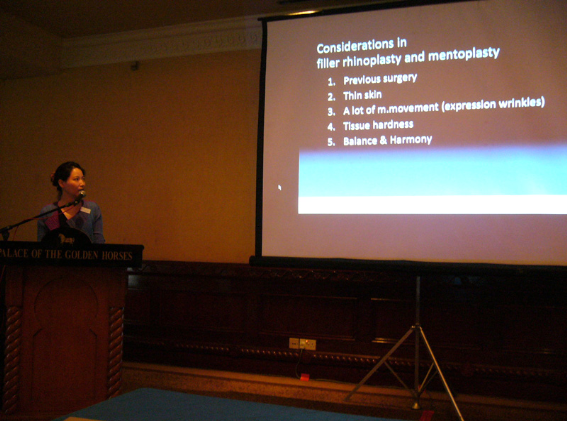 Considerations in
filler rhinoplasty and mentoplasty

1. Previous surgery
2. Thin skin
3. A lot of m.movement (expression wrinkles)
4. Tissue hardness
5. Balance & Harmony

PALACE OF THE GOLDEN HORSES